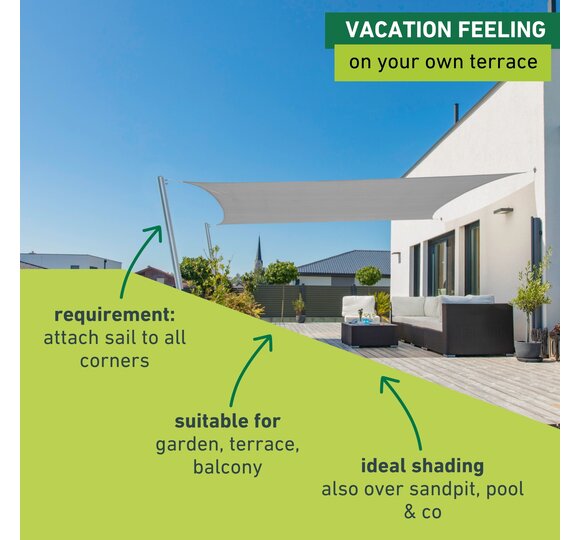 VACATION FEELING
on your own terrace

requirement:
attach sail to all corners

suitable for
garden, terrace, balcony

ideal shading
also over sandpit, pool & co